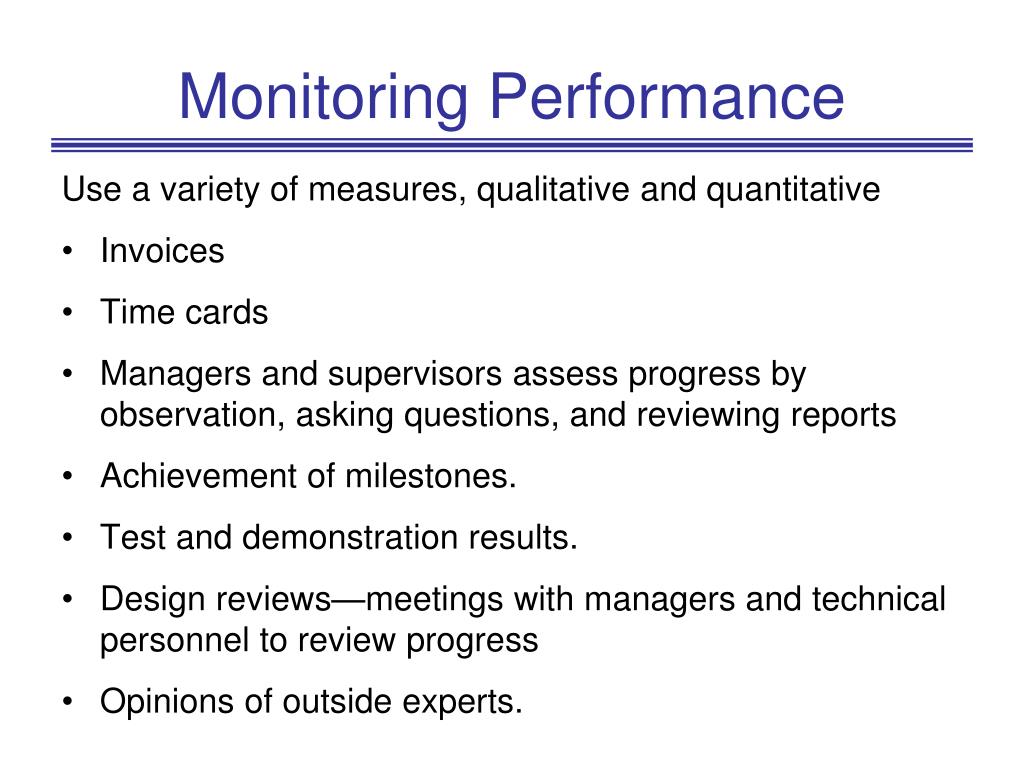 Monitoring Performance

Use a variety of measures, qualitative and quantitative

• Invoices
• Time cards
• Managers and supervisors assess progress by observation, asking questions, and reviewing reports
• Achievement of milestones.
• Test and demonstration results.
• Design reviews—meetings with managers and technical personnel to review progress
• Opinions of outside experts.